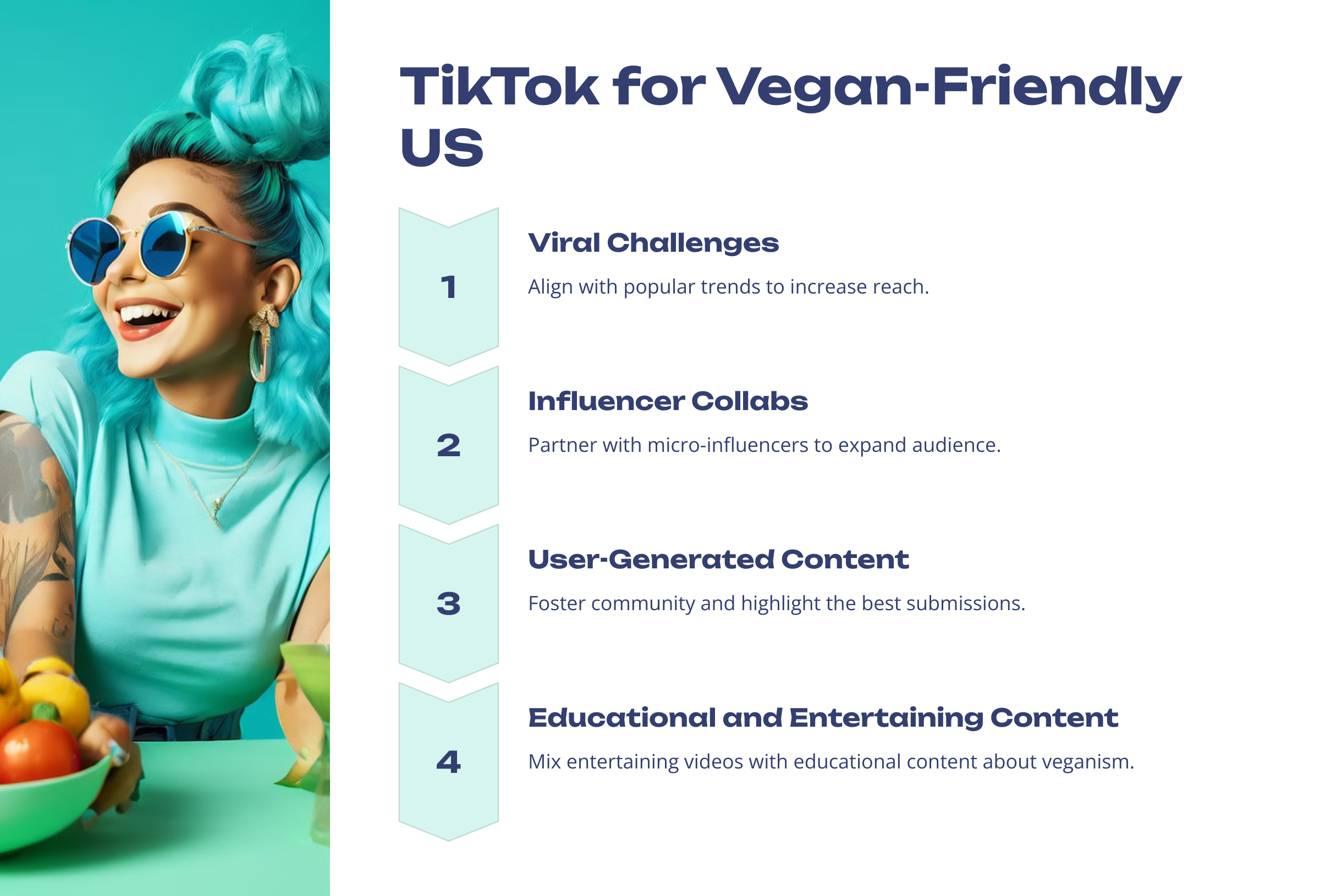 TikTok for Vegan-Friendly US

1

Viral Challenges

Align with popular trends to increase reach.

2

Influencer Collabs

Partner with micro-influencers to expand audience.

3

User-Generated Content

Foster community and highlight the best submissions.

4

Educational and Entertaining Content

Mix entertaining videos with educational content about veganism.